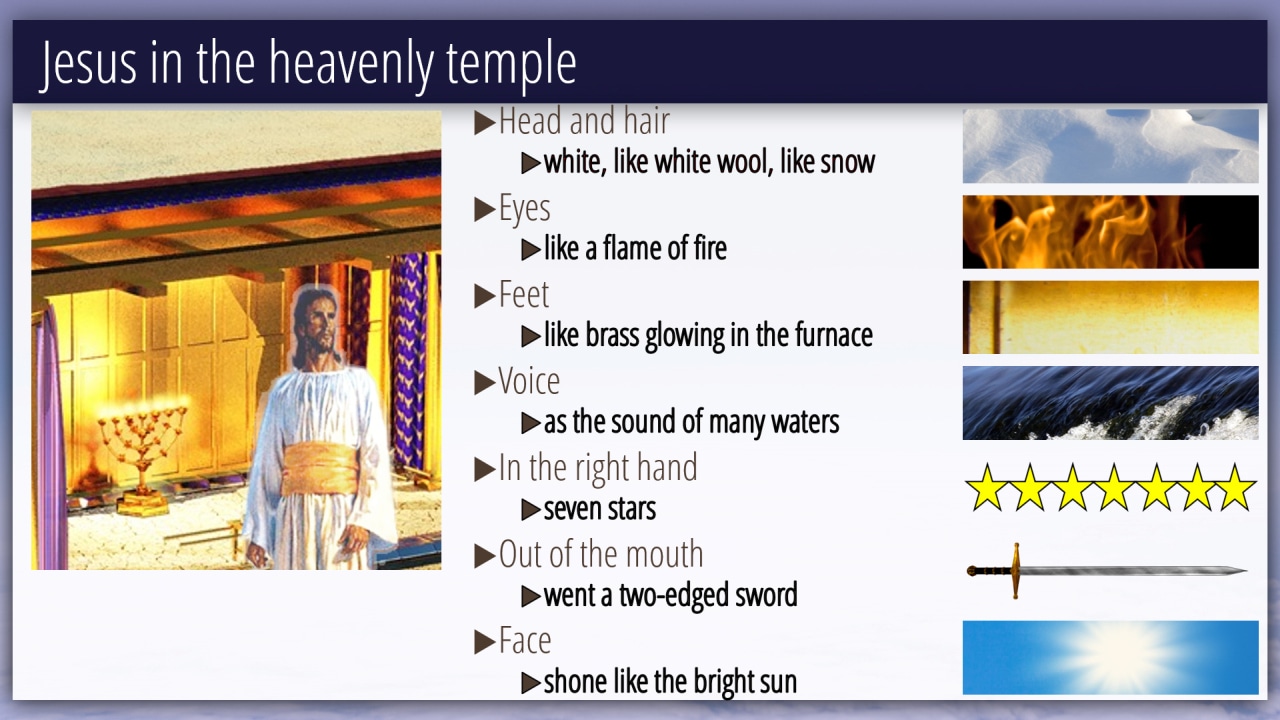 Jesus in the heavenly temple

▶Head and hair
▶white, like white wool, like snow
▶Eyes
▶like a flame of fire
▶Feet
▶like brass glowing in the furnace
▶Voice
▶as the sound of many waters
▶In the right hand
▶seven stars
▶Out of the mouth
▶went a two-edged sword
▶Face
▶shone like the bright sun